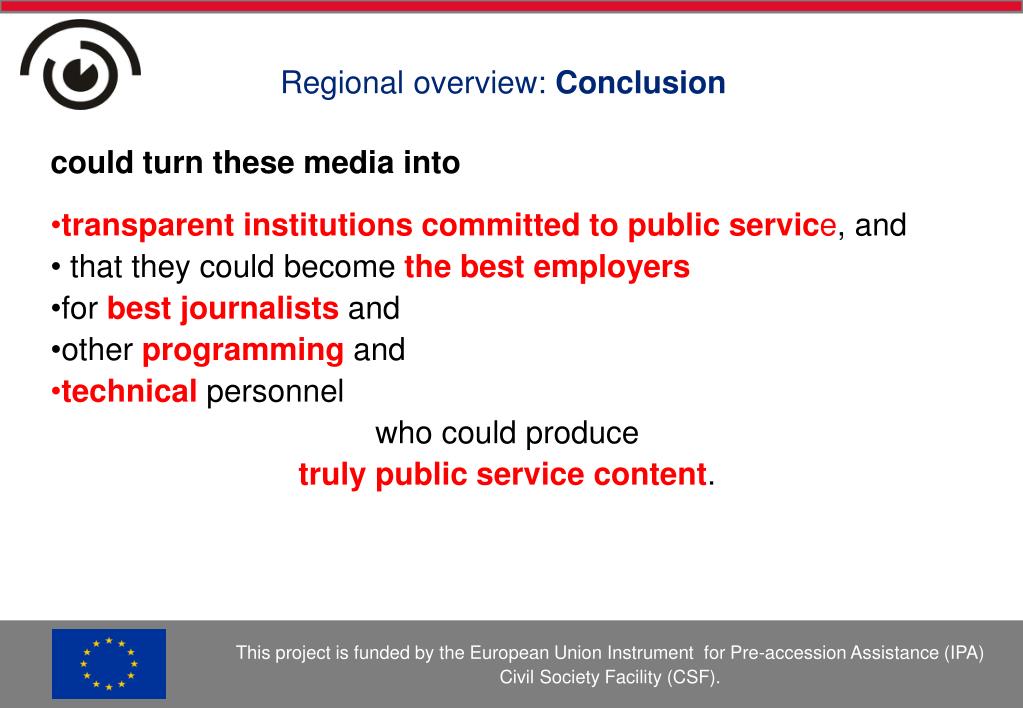 Regional overview: Conclusion

could turn these media into

• transparent institutions committed to public service, and
• that they could become the best employers
• for best journalists and
• other programming and
• technical personnel

who could produce
truly public service content.

This project is funded by the European Union Instrument for Pre-accession Assistance (IPA) Civil Society Facility (CSF).